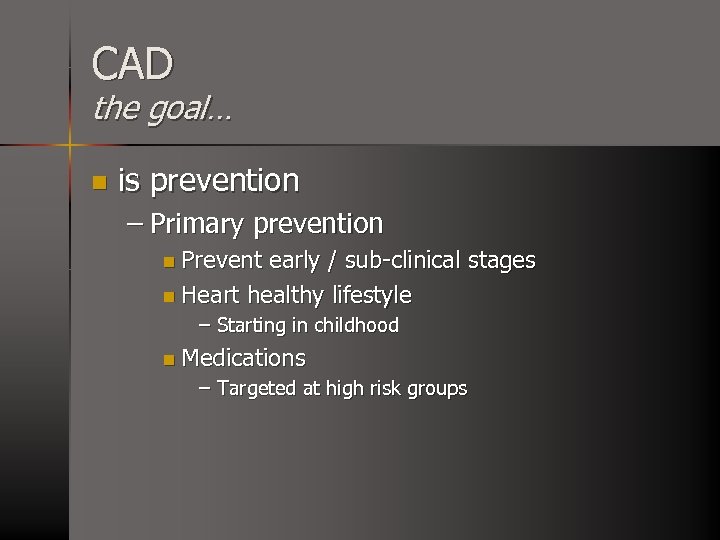 CAD
the goal…

- is prevention
  – Primary prevention
    - Prevent early / sub-clinical stages
    - Heart healthy lifestyle
      – Starting in childhood
    - Medications
      – Targeted at high risk groups